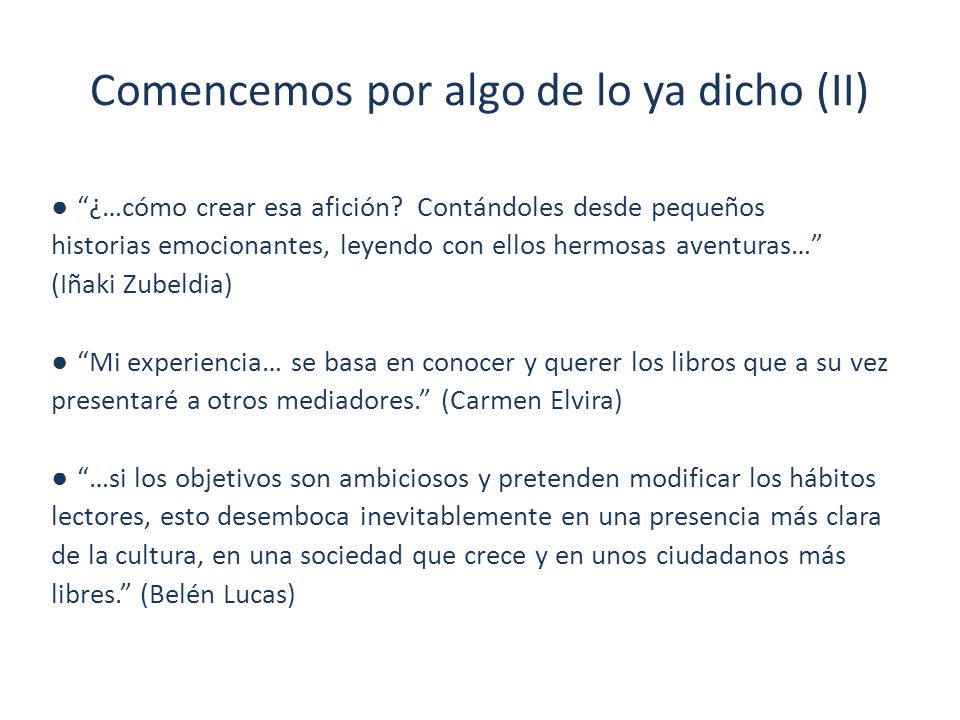 Comencemos por algo de lo ya dicho (II)

● “¿…cómo crear esa afición? Contándoles desde pequeños historias emocionantes, leyendo con ellos hermosas aventuras…” (Iñaki Zubeldia)

● “Mi experiencia… se basa en conocer y querer los libros que a su vez presentaré a otros mediadores.” (Carmen Elvira)

● “…si los objetivos son ambiciosos y pretenden modificar los hábitos lectores, esto desemboca inevitablemente en una presencia más clara de la cultura, en una sociedad que crece y en unos ciudadanos más libres.” (Belén Lucas)